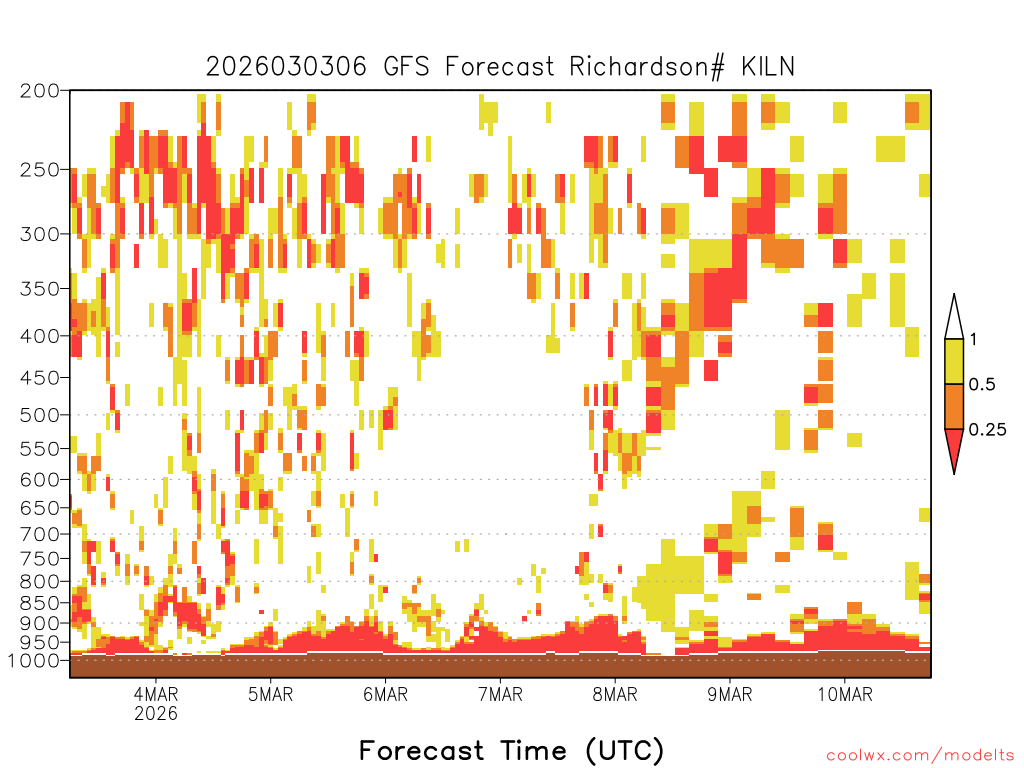 2026030306 GFS Forecast Richardson# KILN

200
250
300
350
400
450
500
550
600
650
700
750
800
850
900
950
1000

1
0.5
0.25

4MAR
2026
5MAR
6MAR
7MAR
8MAR
9MAR
10MAR

Forecast Time (UTC)

coolwx.com/modelts